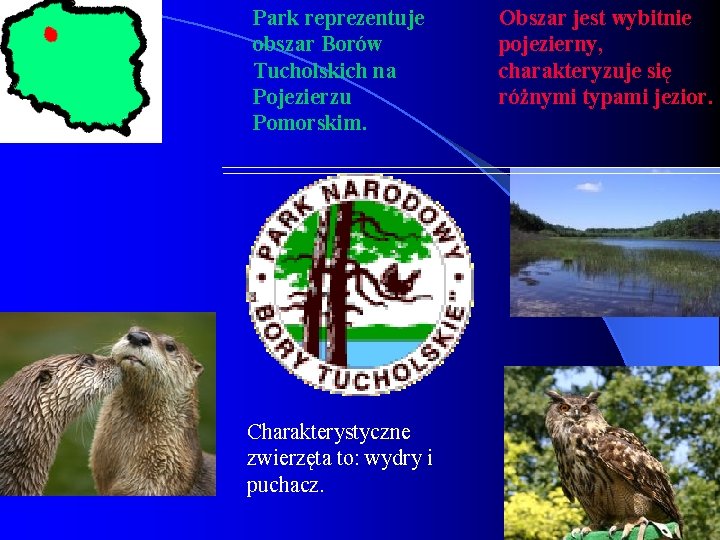 Park reprezentuje obszar Borów Tucholskich na Pojezierzu Pomorskim.

Obszar jest wybitnie pojezierny, charakteryzuje się różnymi typami jezior.

PARK NARODOWY
"BORY TUCHOLSKIE"

Charakterystyczne zwierzęta to: wydry i puchacz.